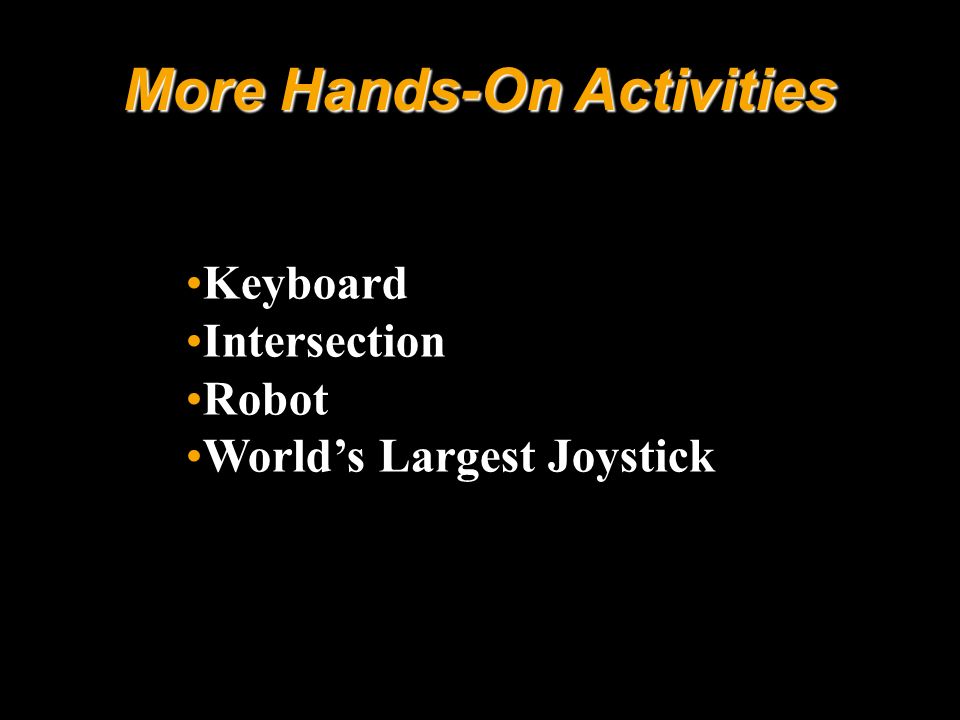 More Hands-On Activities

•Keyboard
•Intersection
•Robot
•World’s Largest Joystick